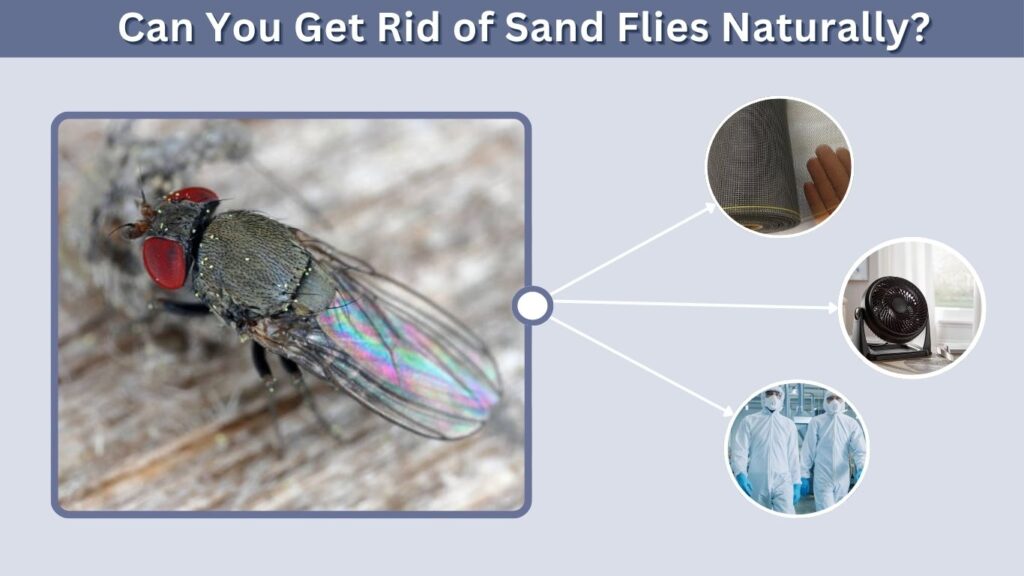 Can You Get Rid of Sand Flies Naturally?